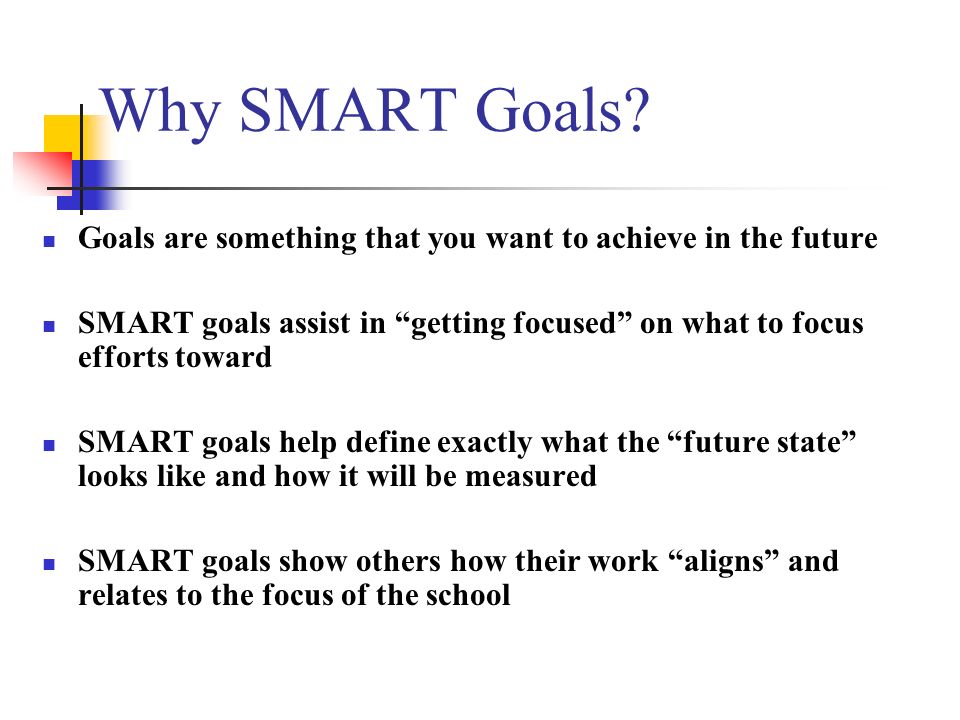 Why SMART Goals?

- Goals are something that you want to achieve in the future

- SMART goals assist in “getting focused” on what to focus efforts toward

- SMART goals help define exactly what the “future state” looks like and how it will be measured

- SMART goals show others how their work “aligns” and relates to the focus of the school